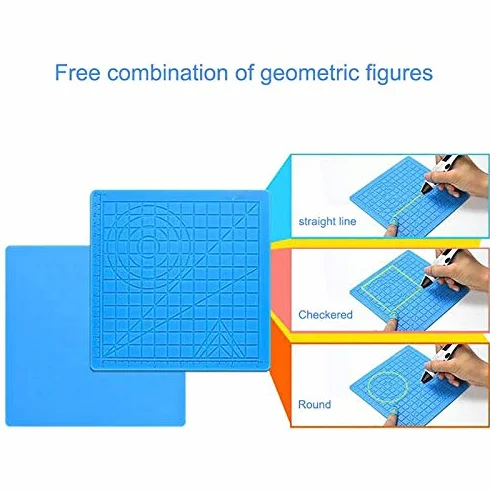 Free combination of geometric figures

straight line

Checkered

Round